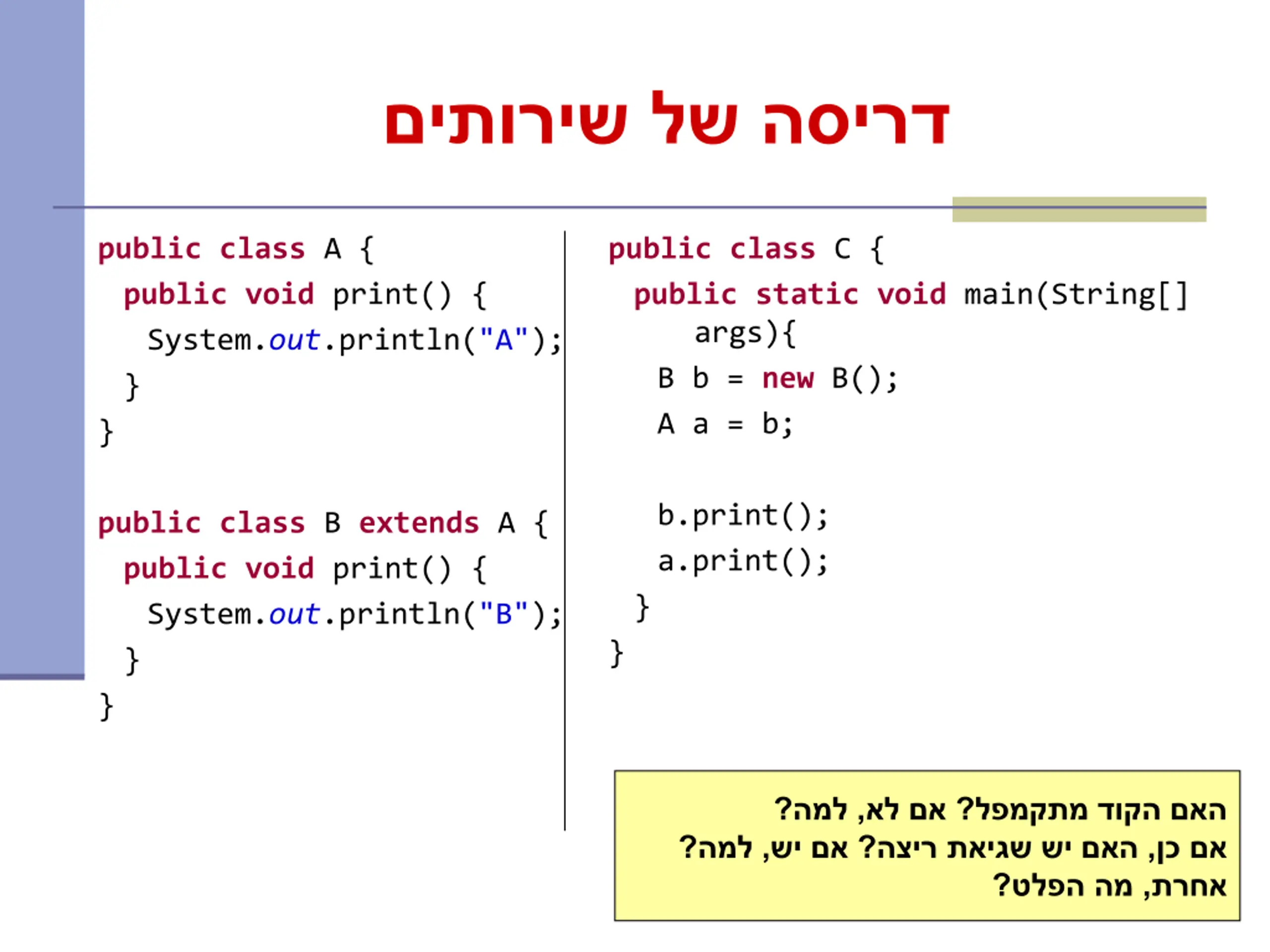 דריסה של שירותים

public class A {
  public void print() {
    System.out.println("A");
  }
}

public class B extends A {
  public void print() {
    System.out.println("B");
  }
}

public class C {
  public static void main(String[] args){
    B b = new B();
    A a = b;

    b.print();
    a.print();
  }
}

האם הקוד מתקמפל? אם לא, למה?
אם כן, האם יש שגיאת ריצה? אם יש, למה?
אחרת, מה הפלט?